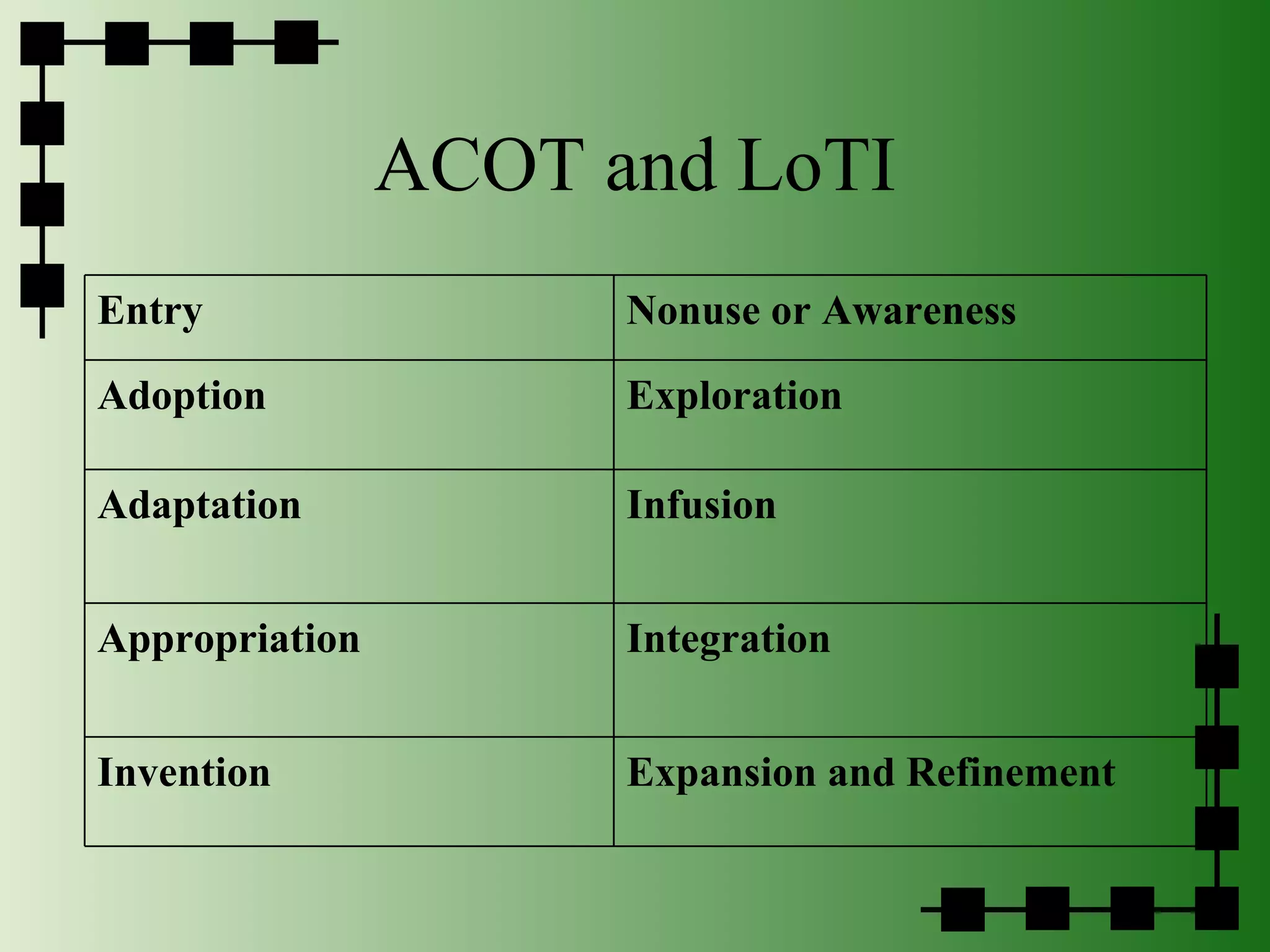 ACOT and LoTI

| Entry | Nonuse or Awareness |
|---|---|
| Adoption | Exploration |
| Adaptation | Infusion |
| Appropriation | Integration |
| Invention | Expansion and Refinement |